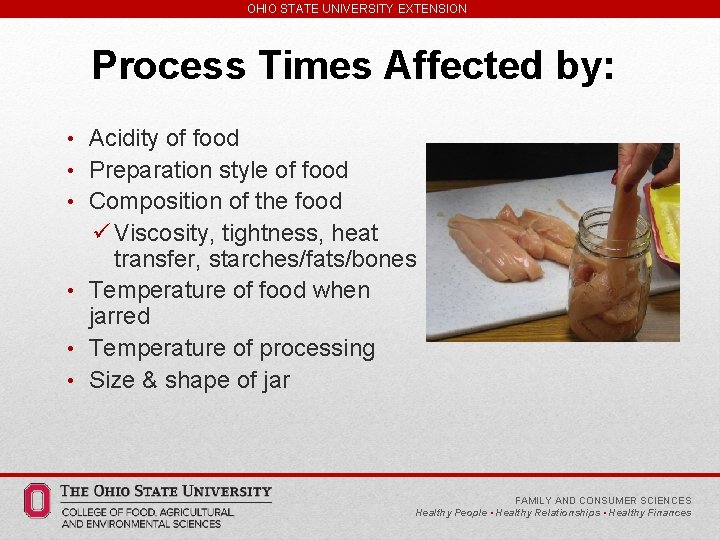 OHIO STATE UNIVERSITY EXTENSION

Process Times Affected by:

• Acidity of food
• Preparation style of food
• Composition of the food
✓ Viscosity, tightness, heat transfer, starches/fats/bones
• Temperature of food when jarred
• Temperature of processing
• Size & shape of jar

THE OHIO STATE UNIVERSITY
COLLEGE OF FOOD, AGRICULTURAL, AND ENVIRONMENTAL SCIENCES

FAMILY AND CONSUMER SCIENCES
Healthy People • Healthy Relationships • Healthy Finances